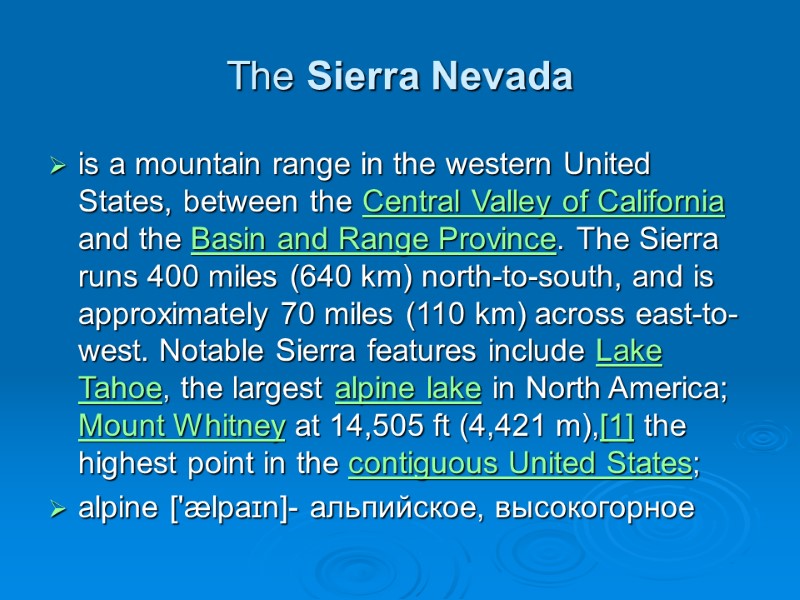 The Sierra Nevada

➢ is a mountain range in the western United States, between the Central Valley of California and the Basin and Range Province. The Sierra runs 400 miles (640 km) north-to-south, and is approximately 70 miles (110 km) across east-to-west. Notable Sierra features include Lake Tahoe, the largest alpine lake in North America; Mount Whitney at 14,505 ft (4,421 m),[1] the highest point in the contiguous United States;

➢ alpine ['ælpaɪn]- альпийское, высокогорное